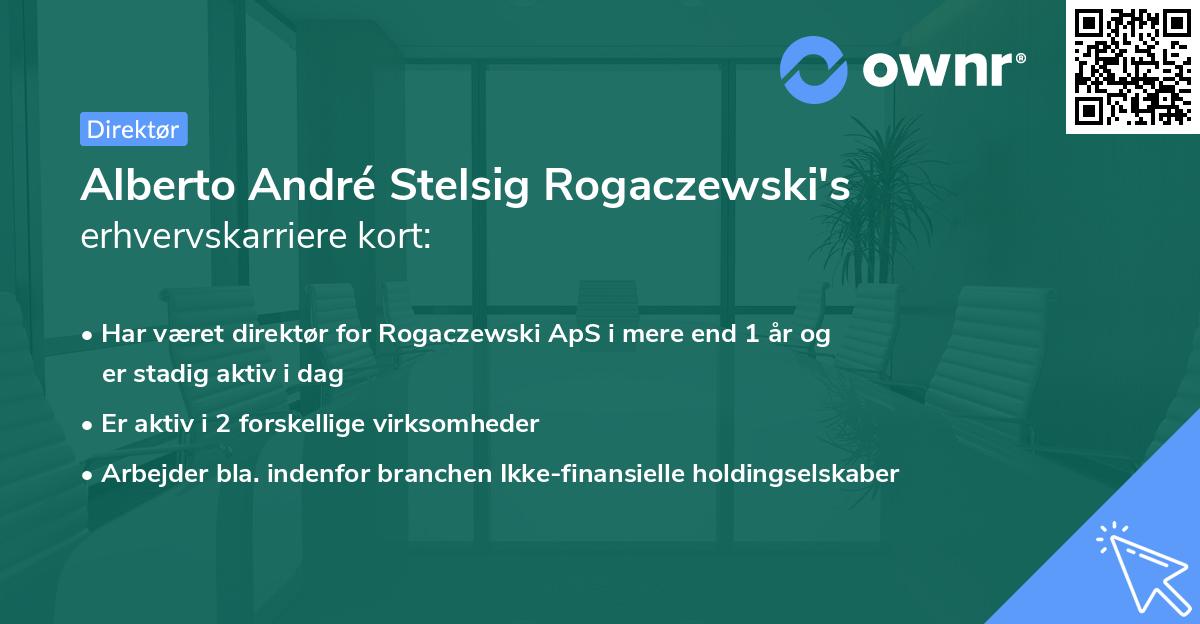 ownr®

Direktør

Alberto André Stelsig Rogaczewski's erhvervskarriere kort:

• Har været direktør for Rogaczewski ApS i mere end 1 år og er stadig aktiv i dag

• Er aktiv i 2 forskellige virksomheder

• Arbejder bla. indenfor branchen Ikke-finansielle holdingselskaber